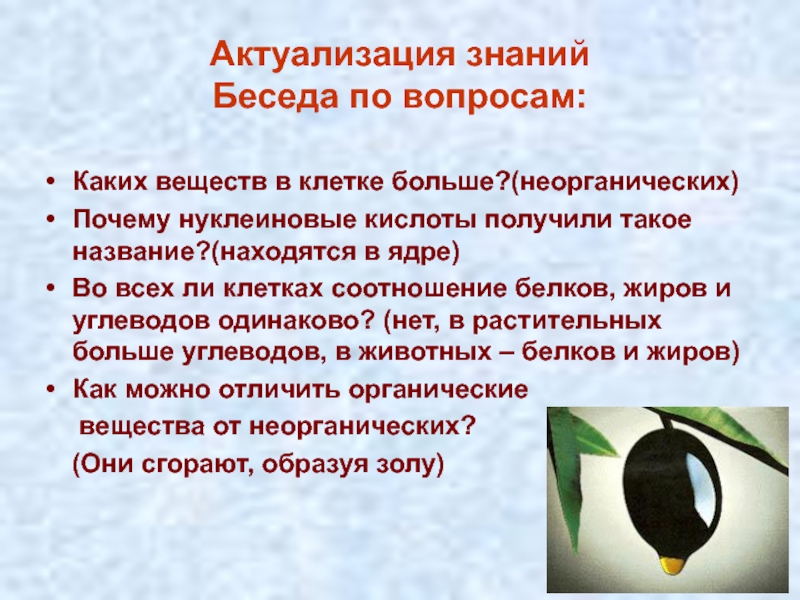 Актуализация знаний
Беседа по вопросам:

• Каких веществ в клетке больше?(неорганических)
• Почему нуклеиновые кислоты получили такое название?(находятся в ядре)
• Во всех ли клетках соотношение белков, жиров и углеводов одинаково? (нет, в растительных больше углеводов, в животных – белков и жиров)
• Как можно отличить органические вещества от неорганических?
(Они сгорают, образуя золу)